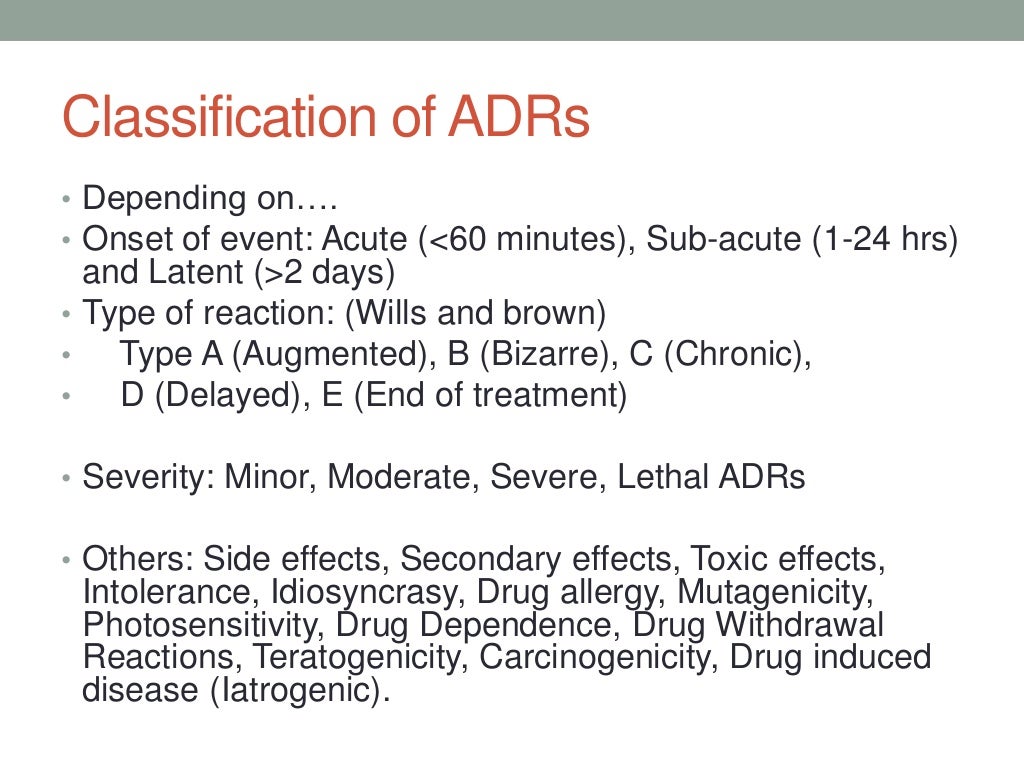 Classification of ADRs

• Depending on….
• Onset of event: Acute (<60 minutes), Sub-acute (1-24 hrs) and Latent (>2 days)
• Type of reaction: (Wills and brown)
• Type A (Augmented), B (Bizarre), C (Chronic),
• D (Delayed), E (End of treatment)

• Severity: Minor, Moderate, Severe, Lethal ADRs

• Others: Side effects, Secondary effects, Toxic effects, Intolerance, Idiosyncrasy, Drug allergy, Mutagenicity, Photosensitivity, Drug Dependence, Drug Withdrawal Reactions, Teratogenicity, Carcinogenicity, Drug induced disease (Iatrogenic).